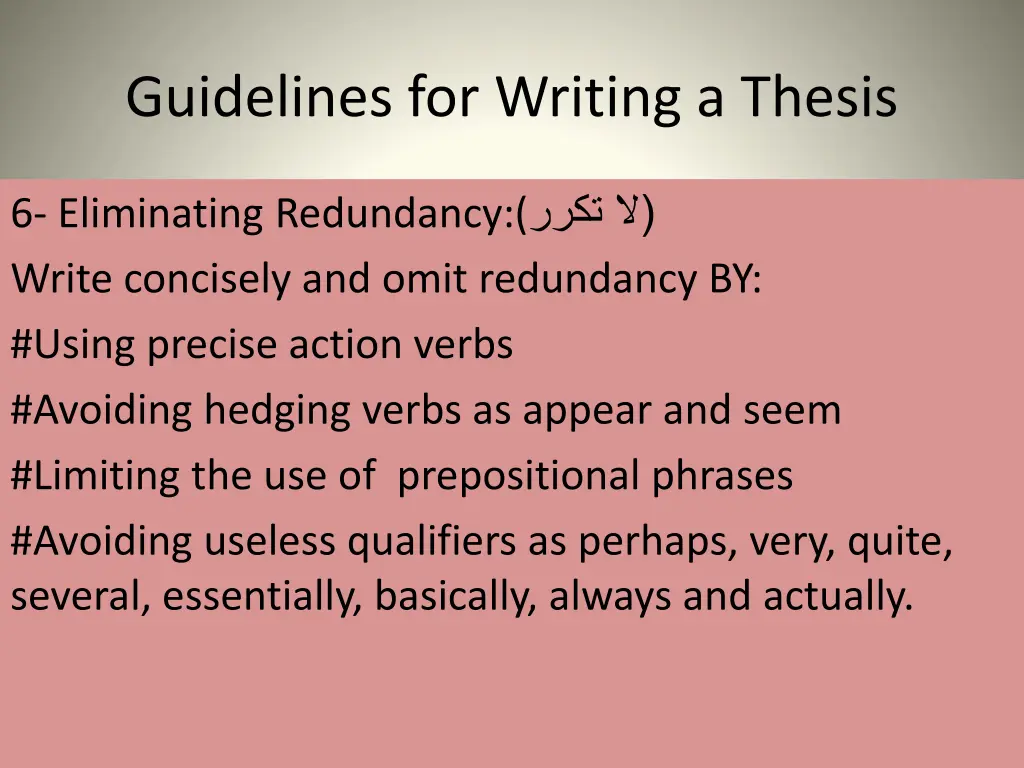 Guidelines for Writing a Thesis

6- Eliminating Redundancy:(لا تكرر)

Write concisely and omit redundancy BY:

#Using precise action verbs

#Avoiding hedging verbs as appear and seem

#Limiting the use of prepositional phrases

#Avoiding useless qualifiers as perhaps, very, quite, several, essentially, basically, always and actually.